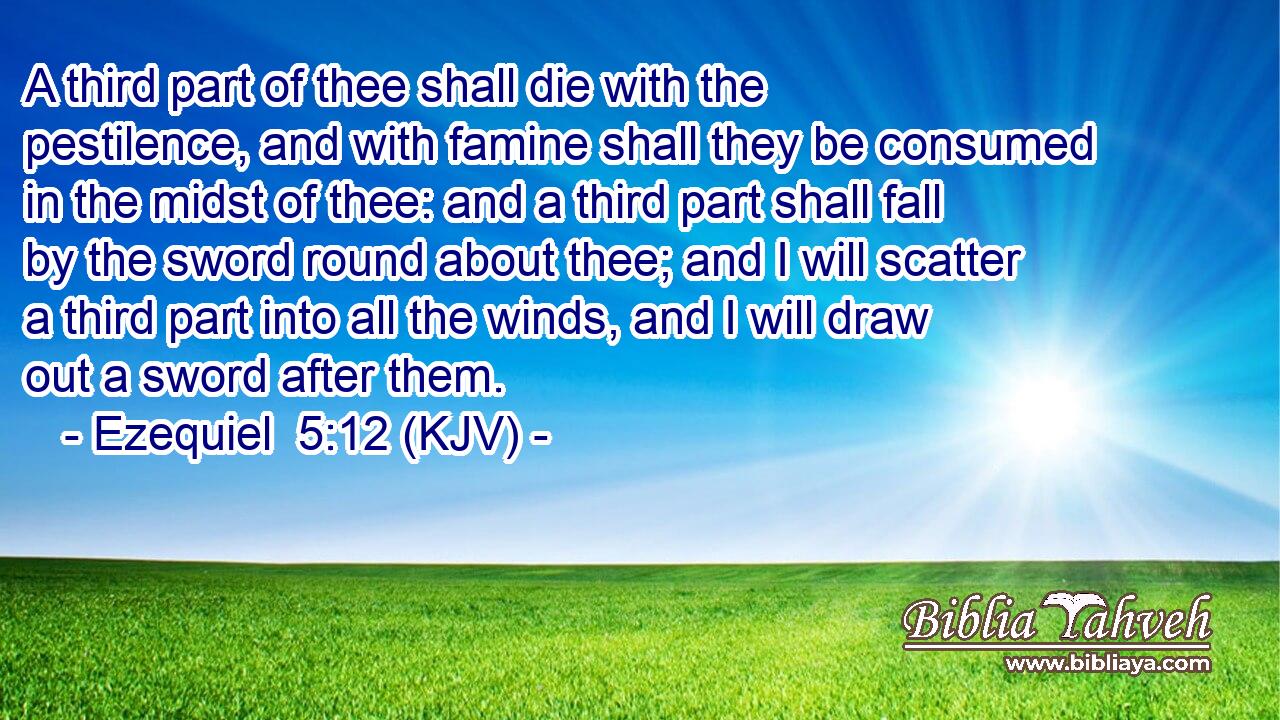 A third part of thee shall die with the pestilence, and with famine shall they be consumed in the midst of thee: and a third part shall fall by the sword round about thee; and I will scatter a third part into all the winds, and I will draw out a sword after them.
- Ezequiel 5:12 (KJV) -

Biblia Yahveh
www.bibliaya.com